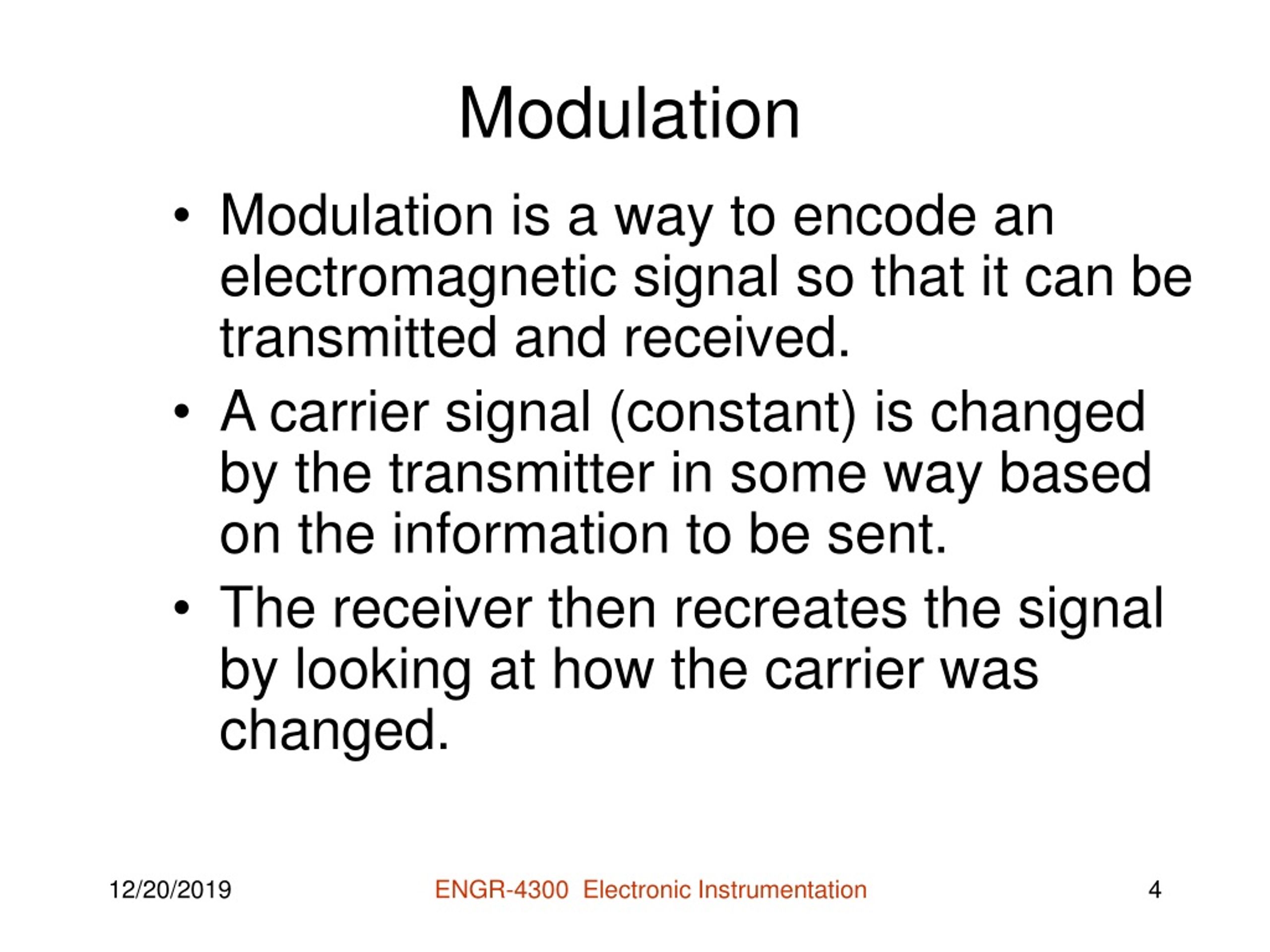 Modulation

• Modulation is a way to encode an electromagnetic signal so that it can be transmitted and received.
• A carrier signal (constant) is changed by the transmitter in some way based on the information to be sent.
• The receiver then recreates the signal by looking at how the carrier was changed.

12/20/2019 ENGR-4300 Electronic Instrumentation 4